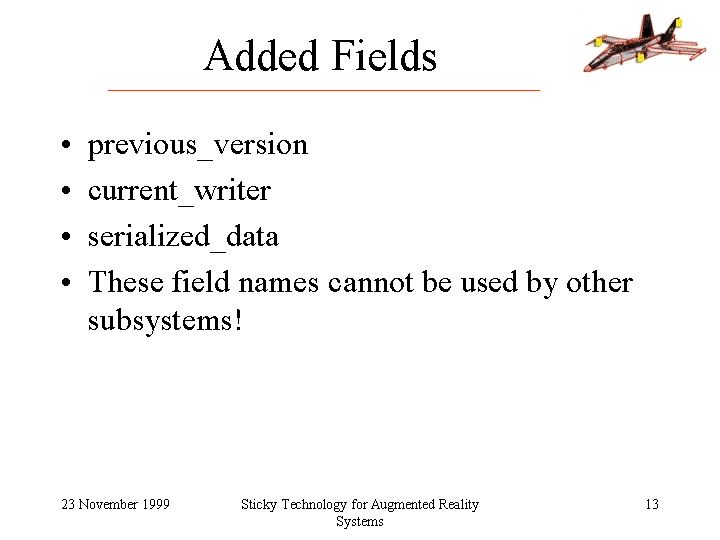 Added Fields

• previous_version
• current_writer
• serialized_data
• These field names cannot be used by other subsystems!

23 November 1999

Sticky Technology for Augmented Reality Systems

13